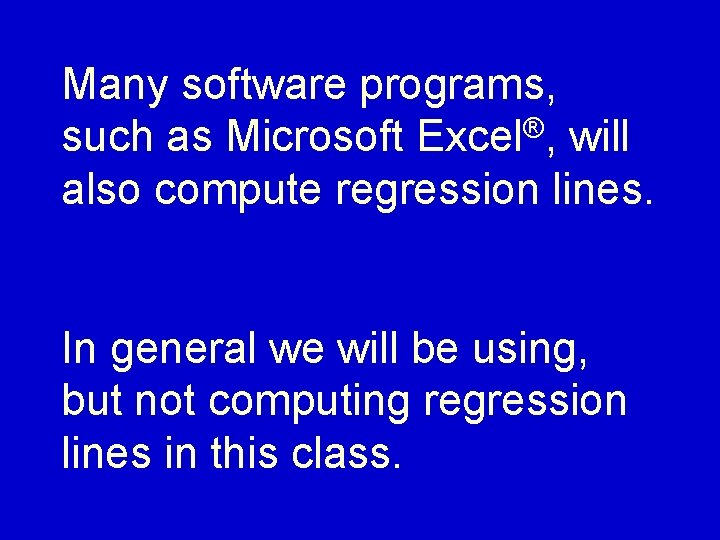 Many software programs, such as Microsoft Excel®, will also compute regression lines.

In general we will be using, but not computing regression lines in this class.